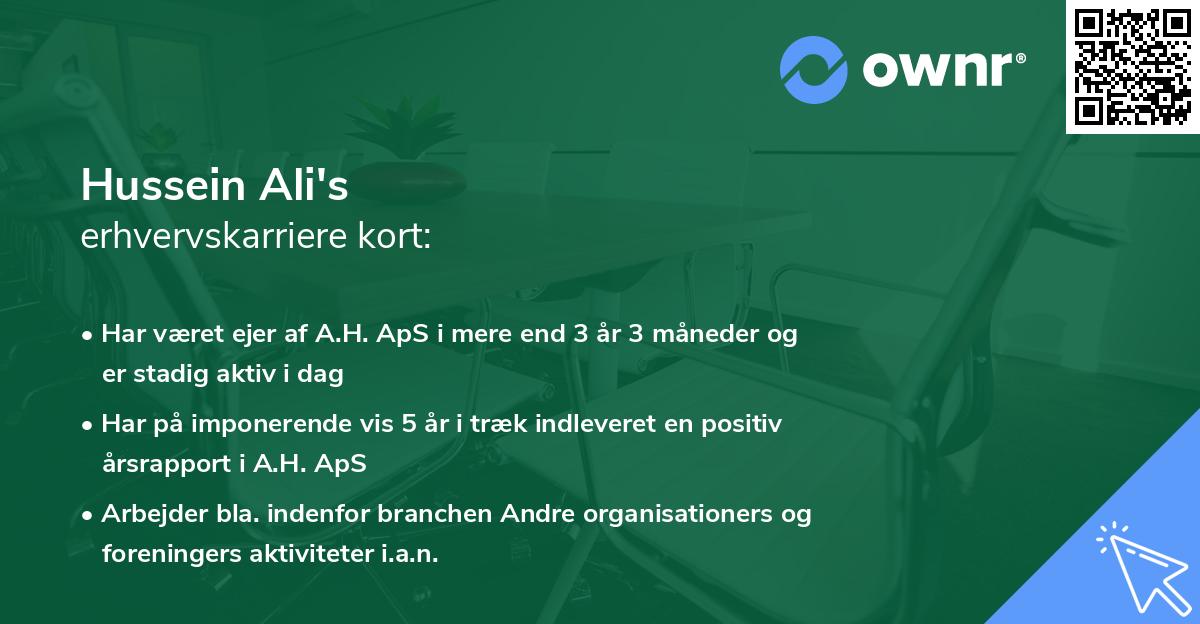 ownr®

Hussein Ali's
erhvervskarriere kort:

• Har været ejer af A.H. ApS i mere end 3 år 3 måneder og er stadig aktiv i dag

• Har på imponerende vis 5 år i træk indleveret en positiv årsrapport i A.H. ApS

• Arbejder bla. indenfor branchen Andre organisationers og foreningers aktiviteter i.a.n.